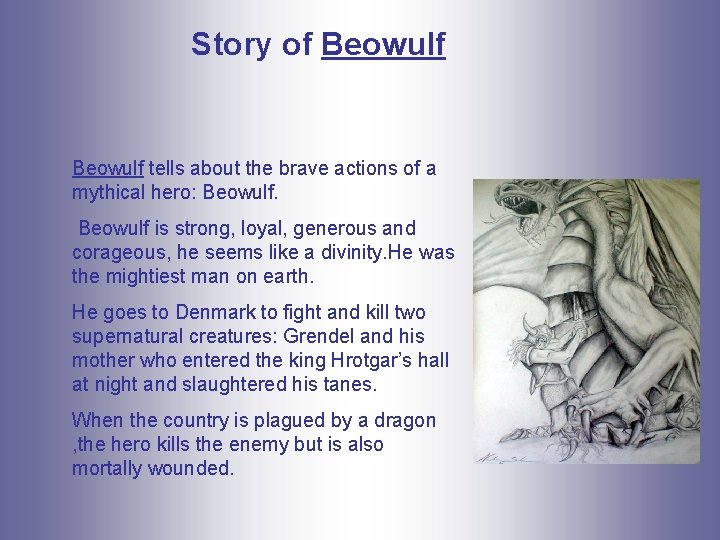 Story of Beowulf

Beowulf tells about the brave actions of a mythical hero: Beowulf.

Beowulf is strong, loyal, generous and corageous, he seems like a divinity.He was the mightiest man on earth.

He goes to Denmark to fight and kill two supernatural creatures: Grendel and his mother who entered the king Hrotgar's hall at night and slaughtered his tanes.

When the country is plagued by a dragon ,the hero kills the enemy but is also mortally wounded.